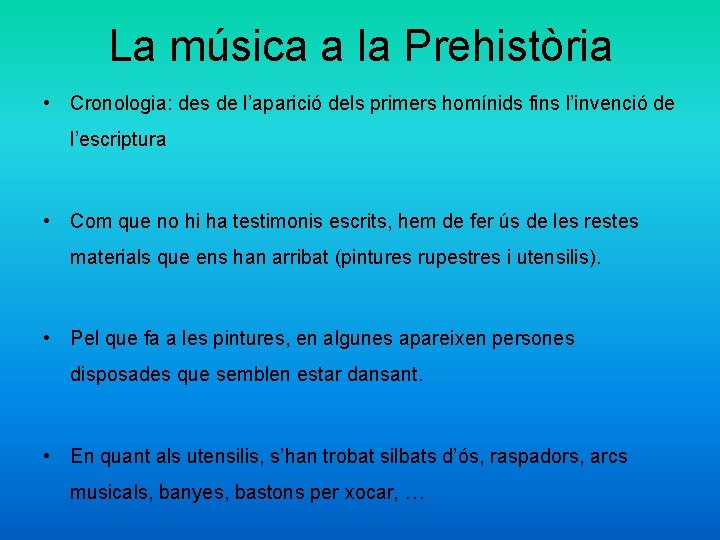 La música a la Prehistòria

• Cronologia: des de l’aparició dels primers homínids fins l’invenció de l’escriptura

• Com que no hi ha testimonis escrits, hem de fer ús de les restes materials que ens han arribat (pintures rupestres i utensilis).

• Pel que fa a les pintures, en algunes apareixen persones disposades que semblen estar dansant.

• En quant als utensilis, s’han trobat silbats d’ós, raspadors, arcs musicals, banyes, bastons per xocar, …